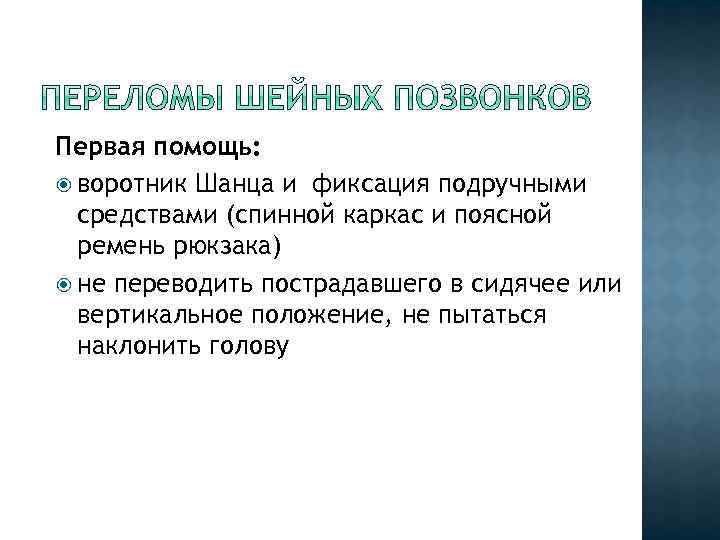 ПЕРЕЛОМЫ ШЕЙНЫХ ПОЗВОНКОВ

Первая помощь:

воротник Шанца и фиксация подручными средствами (спинной каркас и поясной ремень рюкзака)

не переводить пострадавшего в сидячее или вертикальное положение, не пытаться наклонить голову